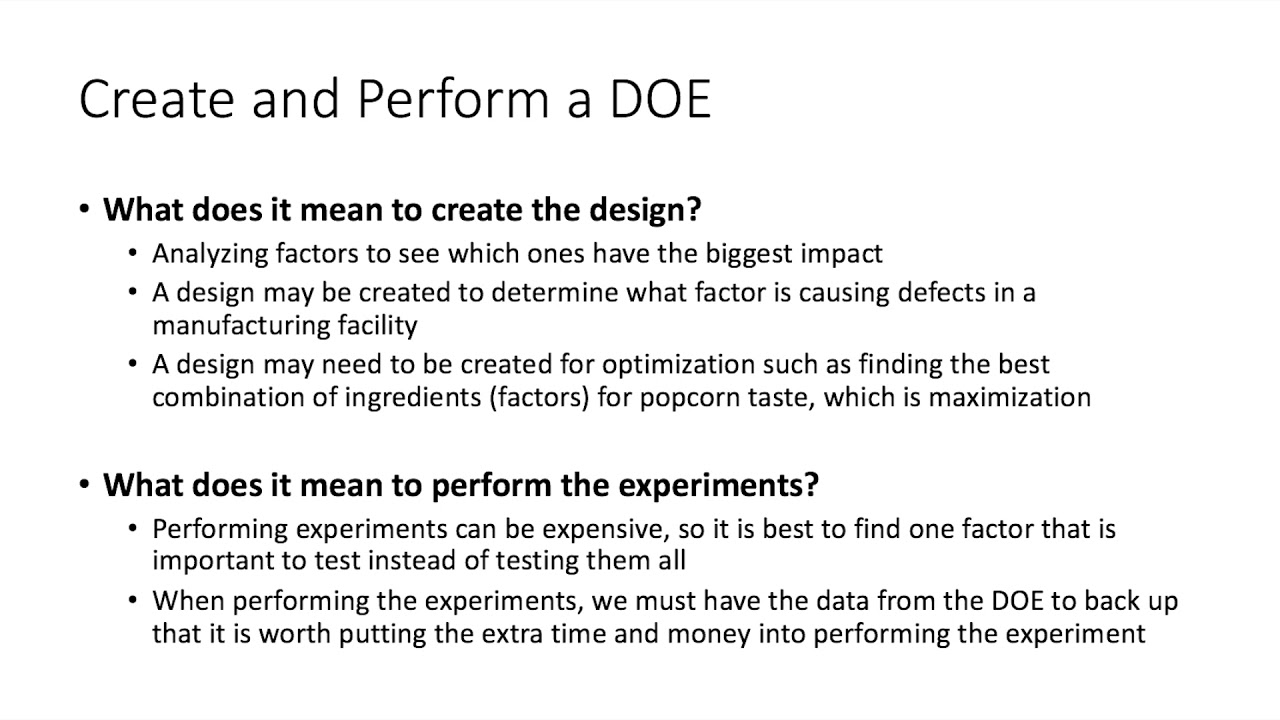 Create and Perform a DOE

• What does it mean to create the design?
  • Analyzing factors to see which ones have the biggest impact
  • A design may be created to determine what factor is causing defects in a manufacturing facility
  • A design may need to be created for optimization such as finding the best combination of ingredients (factors) for popcorn taste, which is maximization

• What does it mean to perform the experiments?
  • Performing experiments can be expensive, so it is best to find one factor that is important to test instead of testing them all
  • When performing the experiments, we must have the data from the DOE to back up that it is worth putting the extra time and money into performing the experiment